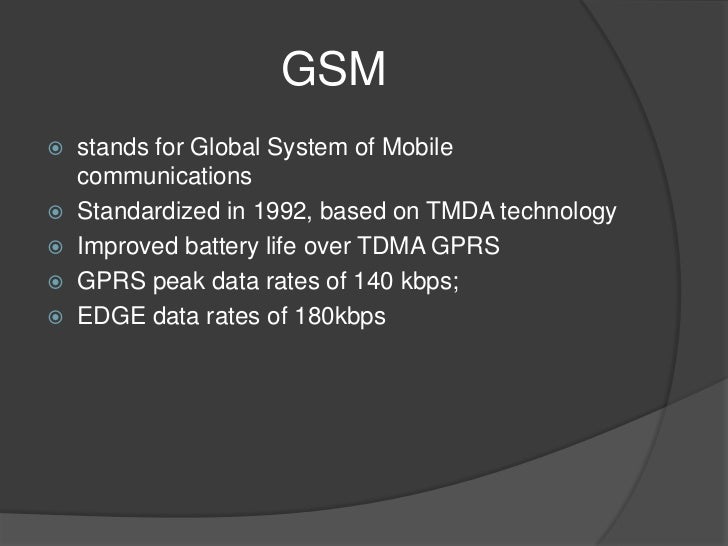 GSM

stands for Global System of Mobile communications
Standardized in 1992, based on TMDA technology
Improved battery life over TDMA GPRS
GPRS peak data rates of 140 kbps;
EDGE data rates of 180kbps